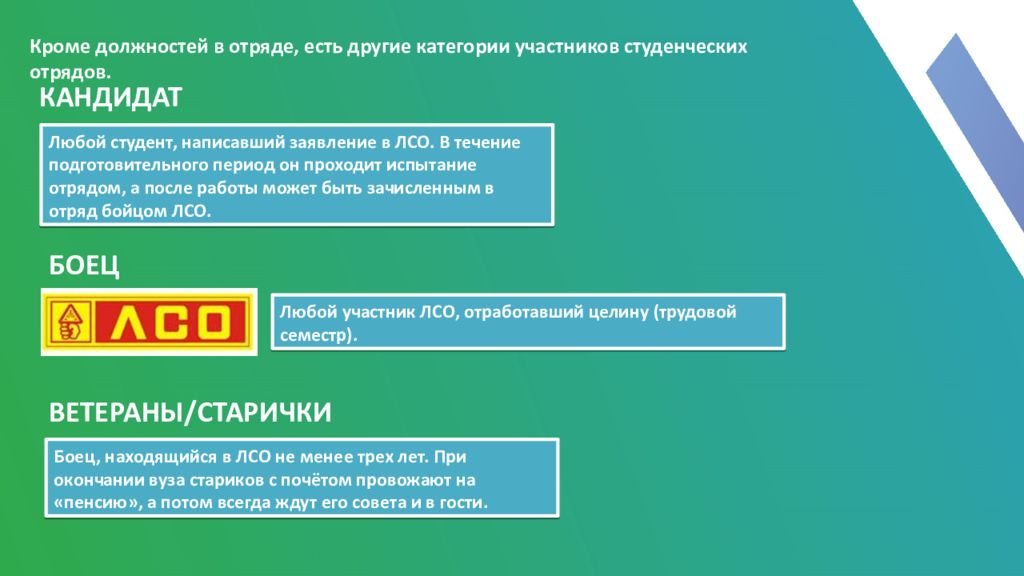 Кроме должностей в отряде, есть другие категории участников студенческих отрядов.

КАНДИДАТ

Любой студент, написавший заявление в ЛСО. В течение подготовительного период он проходит испытание отрядом, а после работы может быть зачисленным в отряд бойцом ЛСО.

БОЕЦ

ЛСО

Любой участник ЛСО, отработавший целину (трудовой семестр).

ВЕТЕРАНЫ/СТАРИЧКИ

Боец, находящийся в ЛСО не менее трех лет. При окончании вуза стариков с почётом провожают на «пенсию», а потом всегда ждут его совета и в гости.